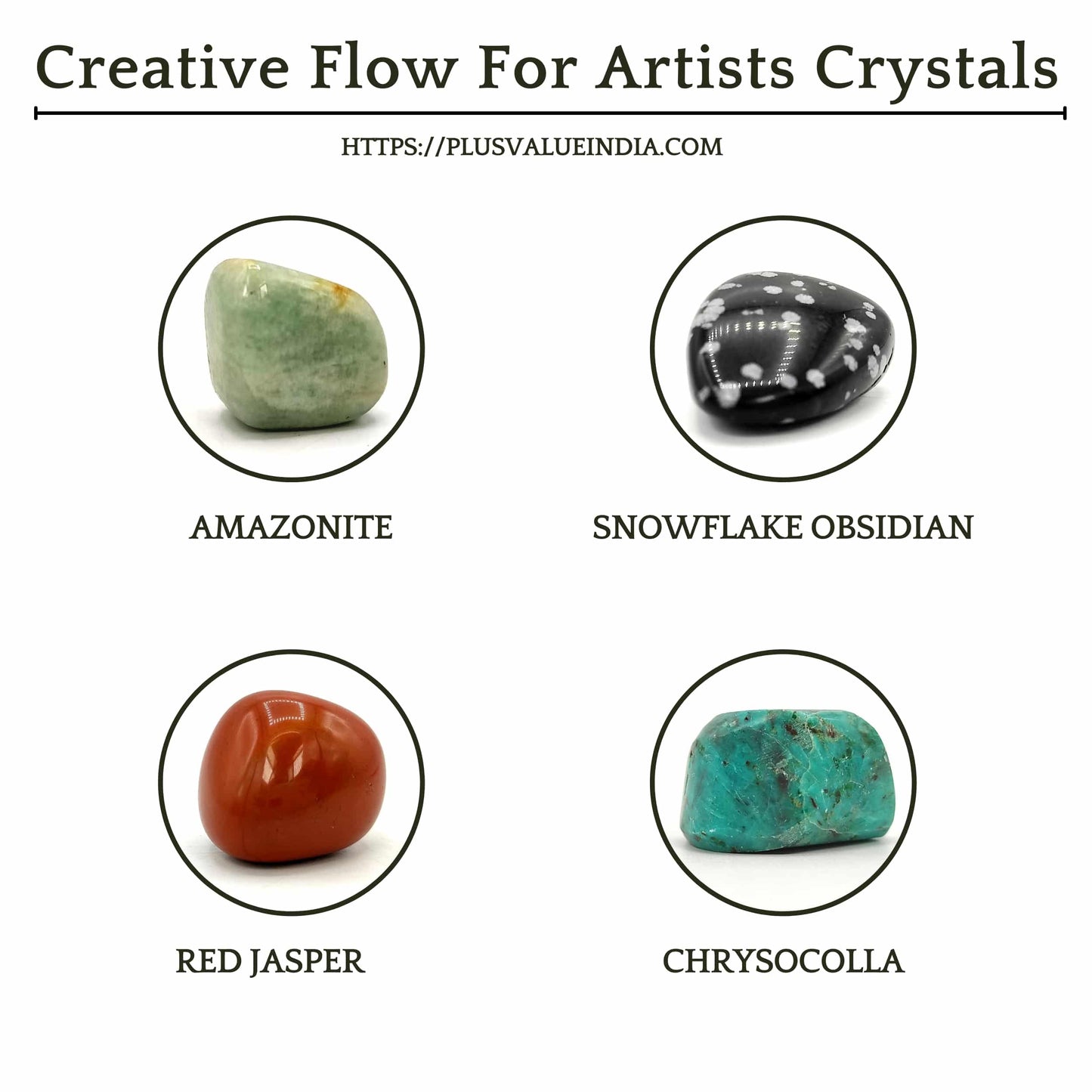 Creative Flow For Artists Crystals

HTTPS://PLUSVALUEINDIA.COM

AMAZONITE

SNOWFLAKE OBSIDIAN

RED JASPER

CHRYSOCOLLA